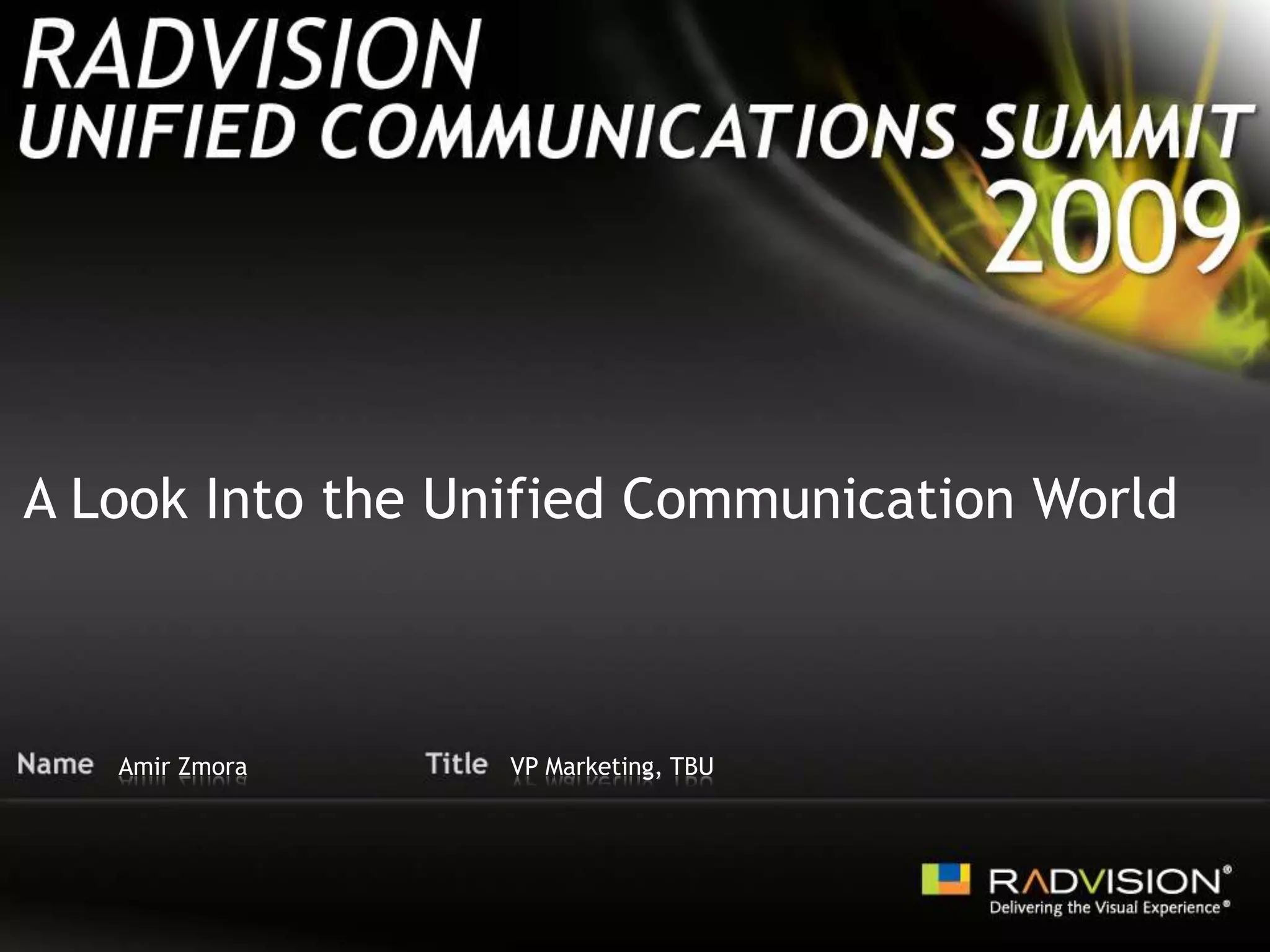 RADVISION
UNIFIED COMMUNICATIONS SUMMIT
2009

A Look Into the Unified Communication World

Name Amir Zmora

Title VP Marketing, TBU

RADVISION®
Delivering the Visual Experience®